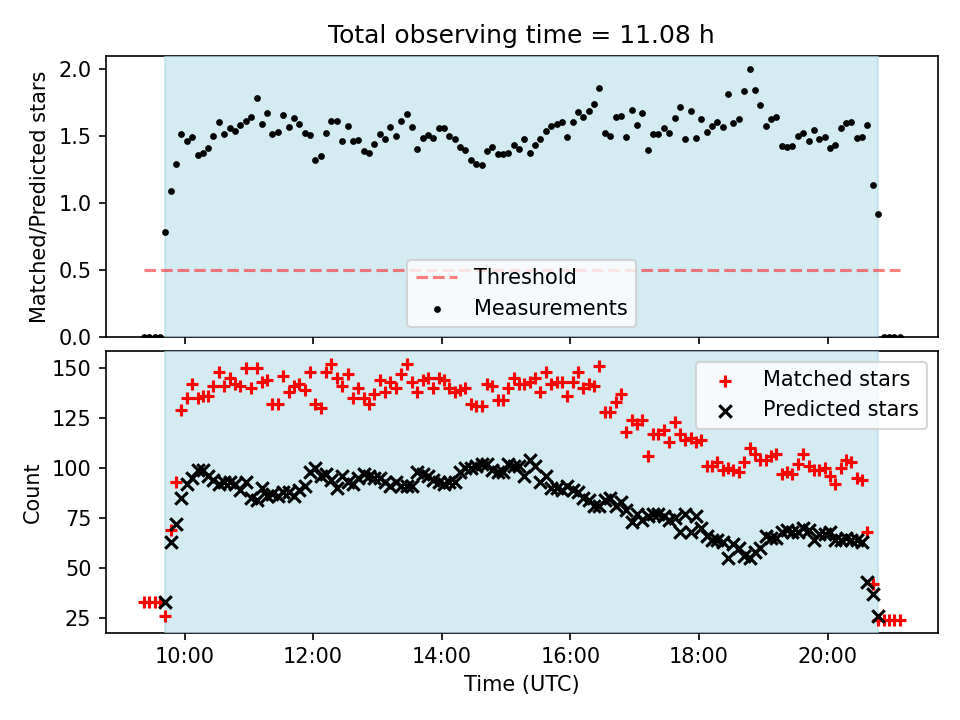 Total observing time = 11.08 h

Matched/Predicted stars

2.0
1.5
1.0
0.5
0.0

Threshold
Measurements

Count

150
125
100
75
50
25

Matched stars
Predicted stars

10:00
12:00
14:00
16:00
18:00
20:00

Time (UTC)